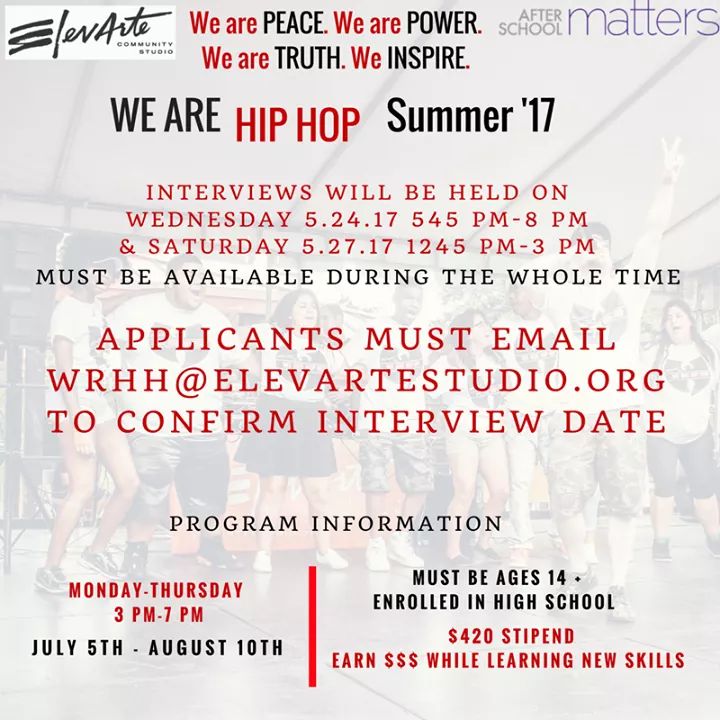 ElevArte COMMUNITY STUDIO

We are PEACE. We are POWER.
We are TRUTH. We INSPIRE.

AFTER SCHOOL matters

WE ARE HIP HOP Summer '17

INTERVIEWS WILL BE HELD ON
WEDNESDAY 5.24.17 545 PM-8 PM
& SATURDAY 5.27.17 1245 PM-3 PM
MUST BE AVAILABLE DURING THE WHOLE TIME

APPLICANTS MUST EMAIL
WRHH@ELEVARTESTUDIO.ORG
TO CONFIRM INTERVIEW DATE

PROGRAM INFORMATION

MONDAY-THURSDAY
3 PM-7 PM

JULY 5TH - AUGUST 10TH

MUST BE AGES 14 +
ENROLLED IN HIGH SCHOOL

$420 STIPEND
EARN $$$ WHILE LEARNING NEW SKILLS